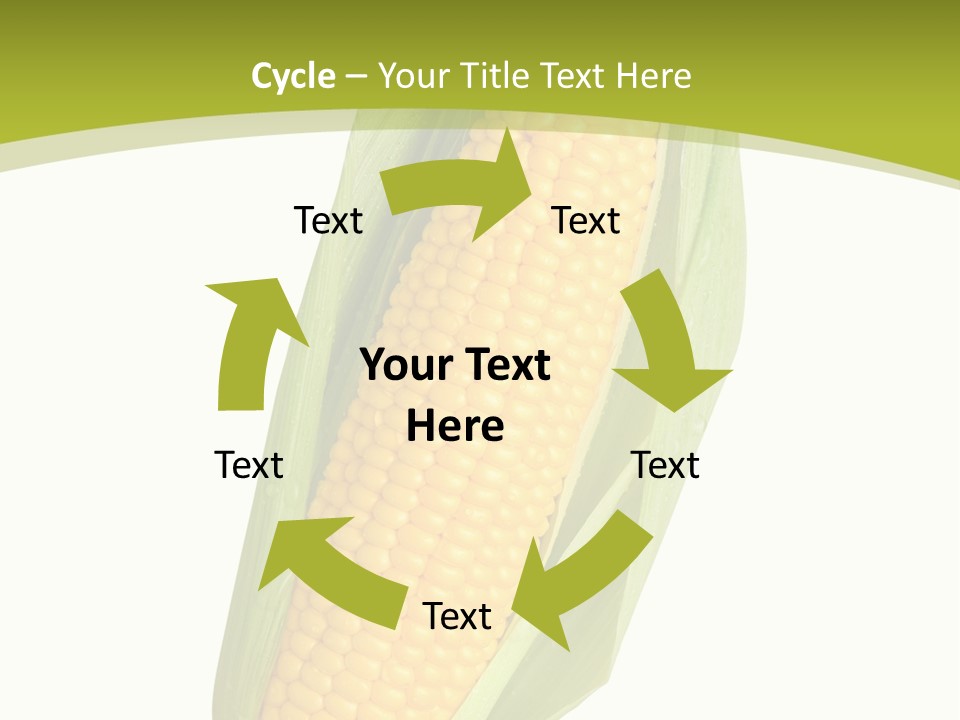 Cycle – Your Title Text Here

Text

Text

Your Text Here

Text

Text

Text